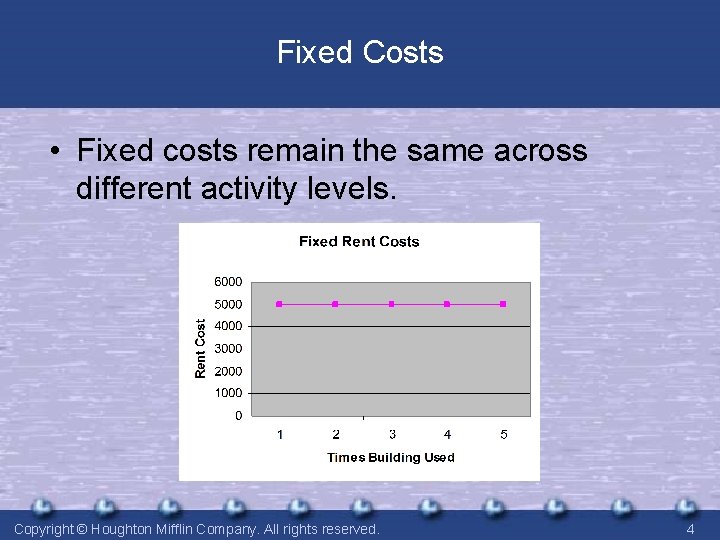 Fixed Costs

• Fixed costs remain the same across different activity levels.

Fixed Rent Costs

Rent Cost

6000
5000
4000
3000
2000
1000
0

1 2 3 4 5

Times Building Used

Copyright © Houghton Mifflin Company. All rights reserved.

4